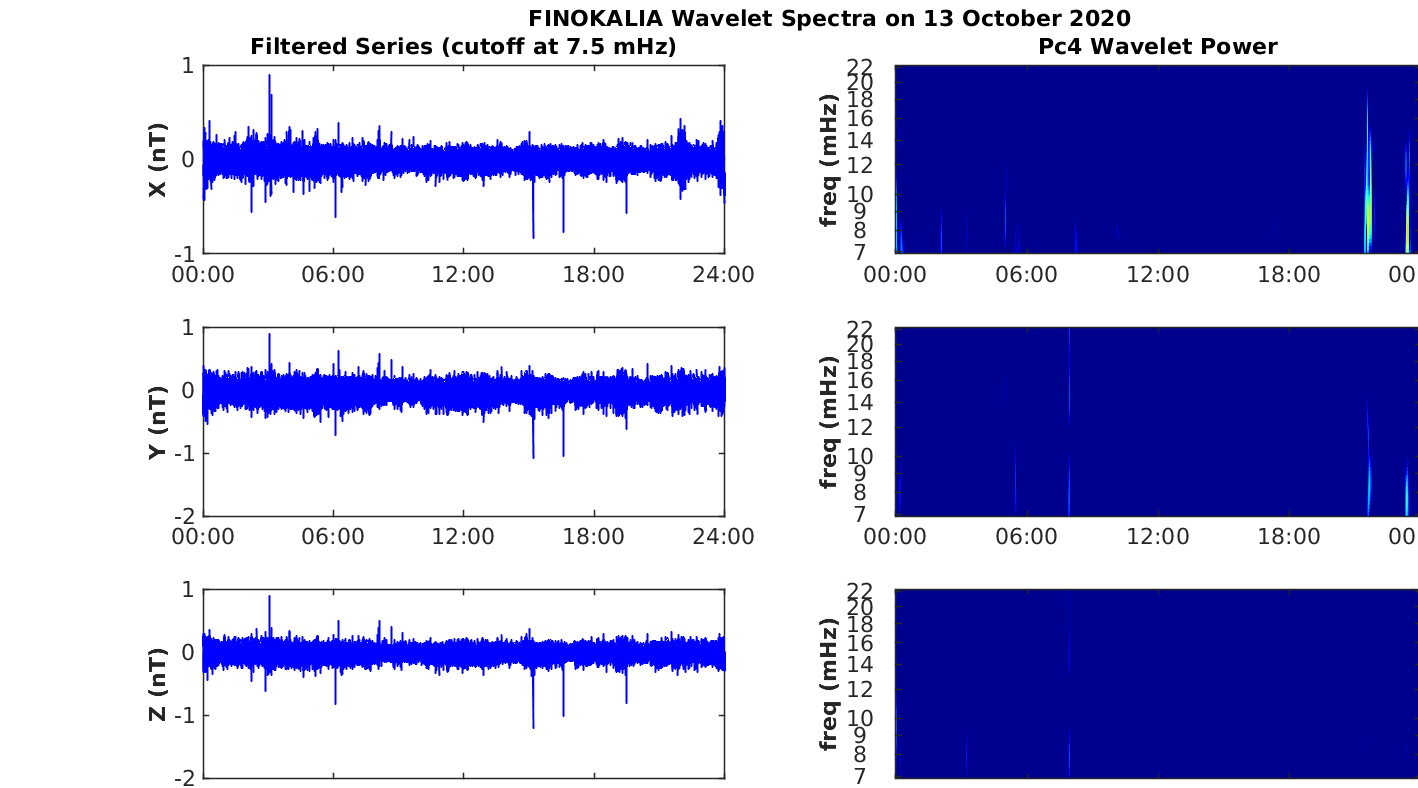 FINOKALIA Wavelet Spectra on 13 October 2020

Filtered Series (cutoff at 7.5 mHz)

X (nT)
1
0
-1
00:00 06:00 12:00 18:00 24:00

Y (nT)
1
0
-1
-2
00:00 06:00 12:00 18:00 24:00

Z (nT)
1
0
-1
-2

Pc4 Wavelet Power

freq (mHz)
22
20
18
16
14
12
10
9
8
7
00:00 06:00 12:00 18:00 00

freq (mHz)
22
20
18
16
14
12
10
9
8
7
00:00 06:00 12:00 18:00 00

freq (mHz)
22
20
18
16
14
12
10
9
8
7